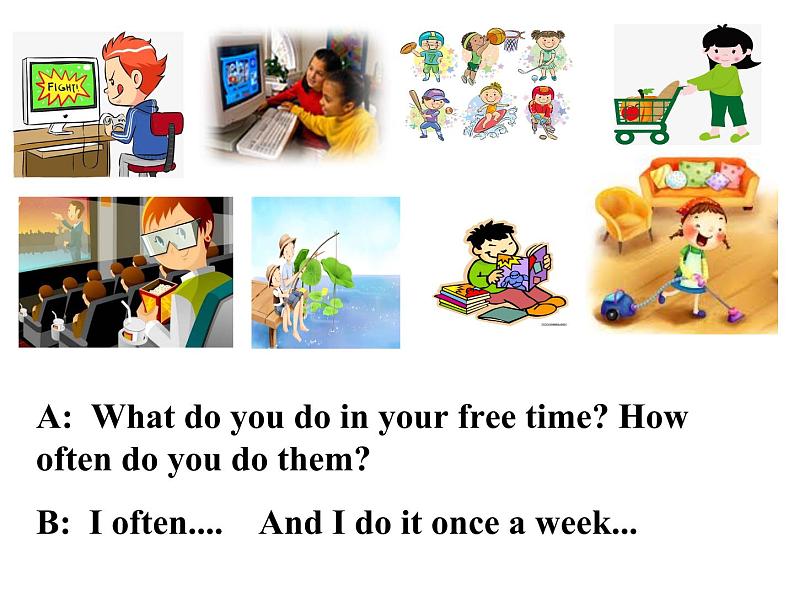 FIGHT!

A: What do you do in your free time? How often do you do them?

B: I often.... And I do it once a week...